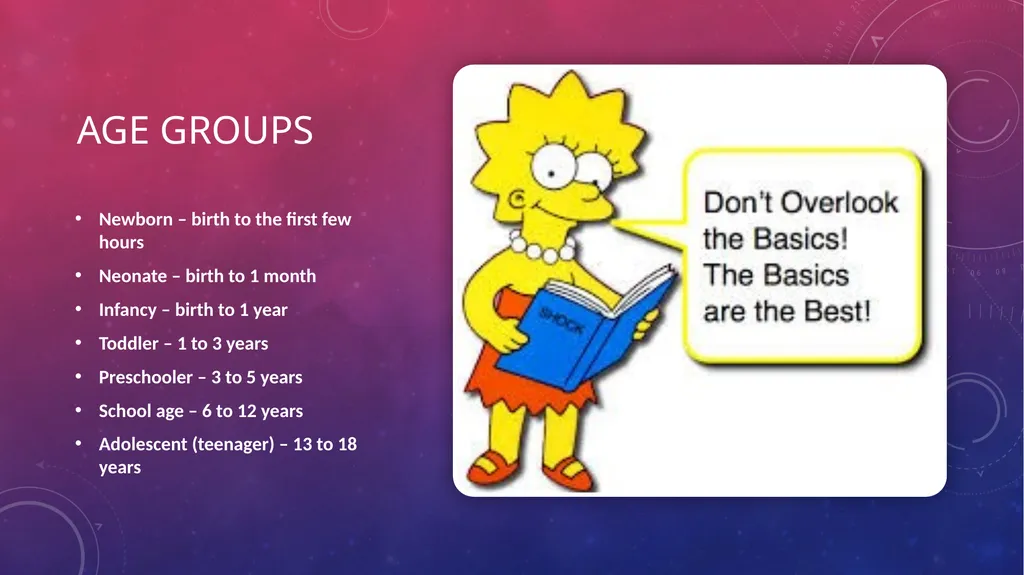 AGE GROUPS

• Newborn – birth to the first few hours
• Neonate – birth to 1 month
• Infancy – birth to 1 year
• Toddler – 1 to 3 years
• Preschooler – 3 to 5 years
• School age – 6 to 12 years
• Adolescent (teenager) – 13 to 18 years

SHOCK

Don't Overlook the Basics! The Basics are the Best!